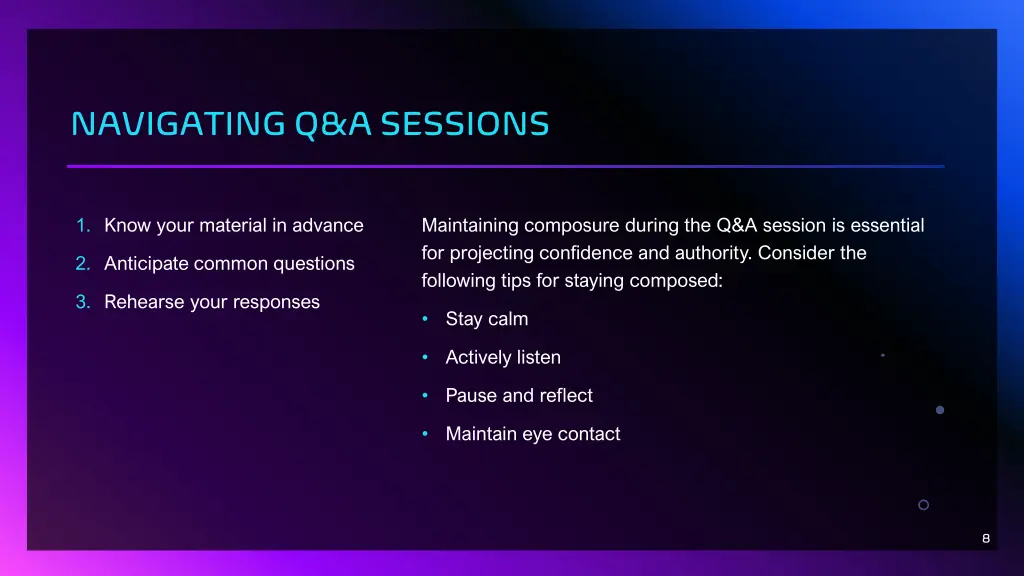 NAVIGATING Q&A SESSIONS

1. Know your material in advance
2. Anticipate common questions
3. Rehearse your responses

Maintaining composure during the Q&A session is essential for projecting confidence and authority. Consider the following tips for staying composed:

• Stay calm
• Actively listen
• Pause and reflect
• Maintain eye contact

8